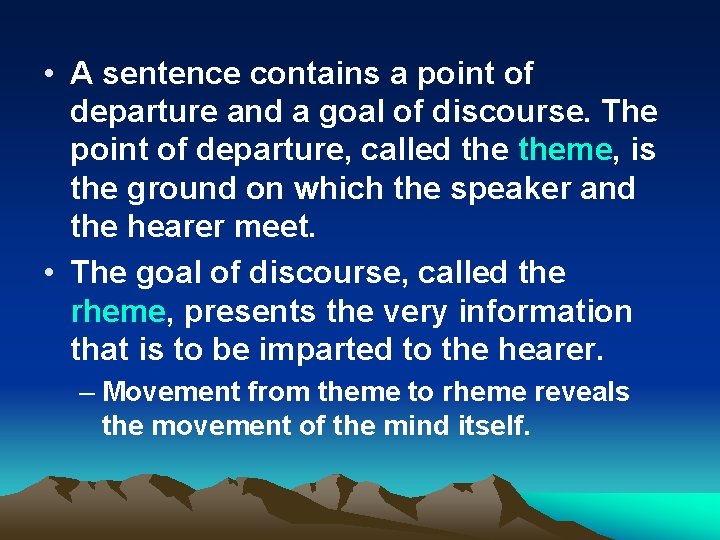 • A sentence contains a point of departure and a goal of discourse. The point of departure, called the theme, is the ground on which the speaker and the hearer meet.

• The goal of discourse, called the rheme, presents the very information that is to be imparted to the hearer.

– Movement from theme to rheme reveals the movement of the mind itself.